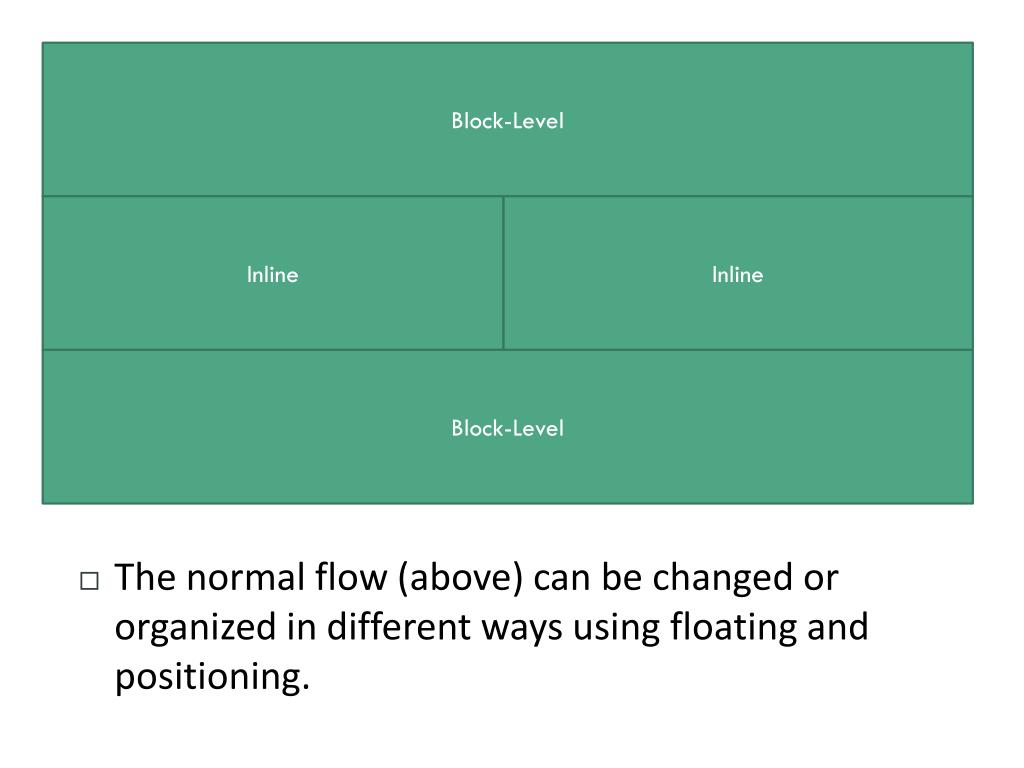 Block-Level

Inline

Inline

Block-Level

□ The normal flow (above) can be changed or organized in different ways using floating and positioning.